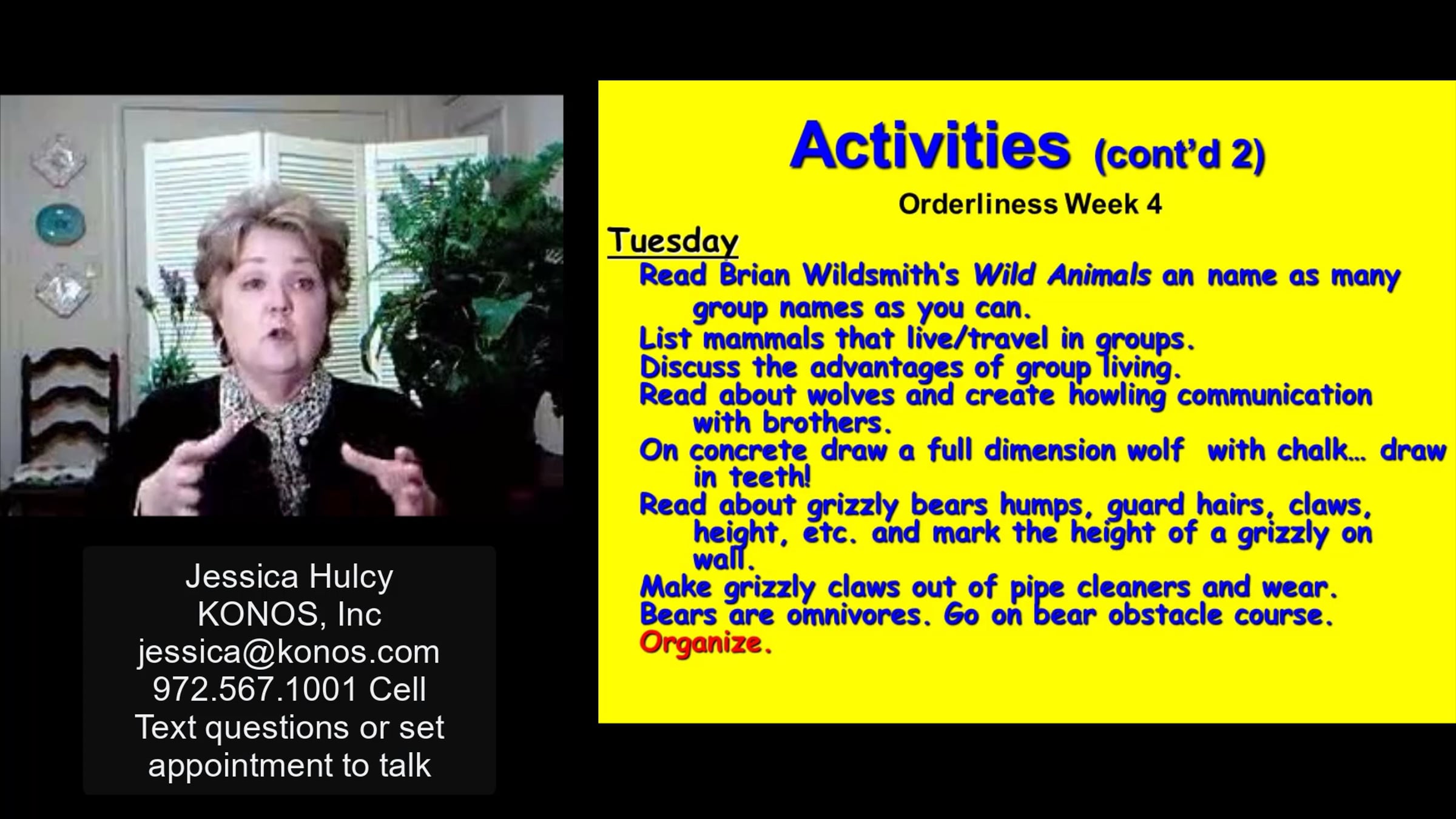 Jessica Hulcy
KONOS, Inc
jessica@konos.com
972.567.1001 Cell
Text questions or set appointment to talk

Activities (cont'd 2)

Orderliness Week 4

Tuesday

Read Brian Wildsmith's Wild Animals an name as many group names as you can.

List mammals that live/travel in groups.

Discuss the advantages of group living.

Read about wolves and create howling communication with brothers.

On concrete draw a full dimension wolf with chalk… draw in teeth!

Read about grizzly bears humps, guard hairs, claws, height, etc. and mark the height of a grizzly on wall.

Make grizzly claws out of pipe cleaners and wear.

Bears are omnivores. Go on bear obstacle course.

Organize.